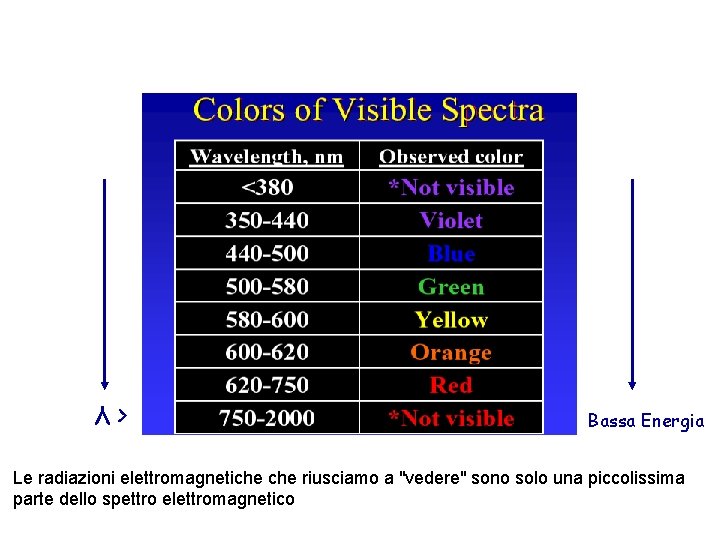 Colors of Visible Spectra

| Wavelength, nm | Observed color |
|---|---|
| <380 | *Not visible |
| 350-440 | Violet |
| 440-500 | Blue |
| 500-580 | Green |
| 580-600 | Yellow |
| 600-620 | Orange |
| 620-750 | Red |
| 750-2000 | *Not visible |

$\lambda >$

Bassa Energia

Le radiazioni elettromagnetiche che riusciamo a "vedere" sono solo una piccolissima parte dello spettro elettromagnetico